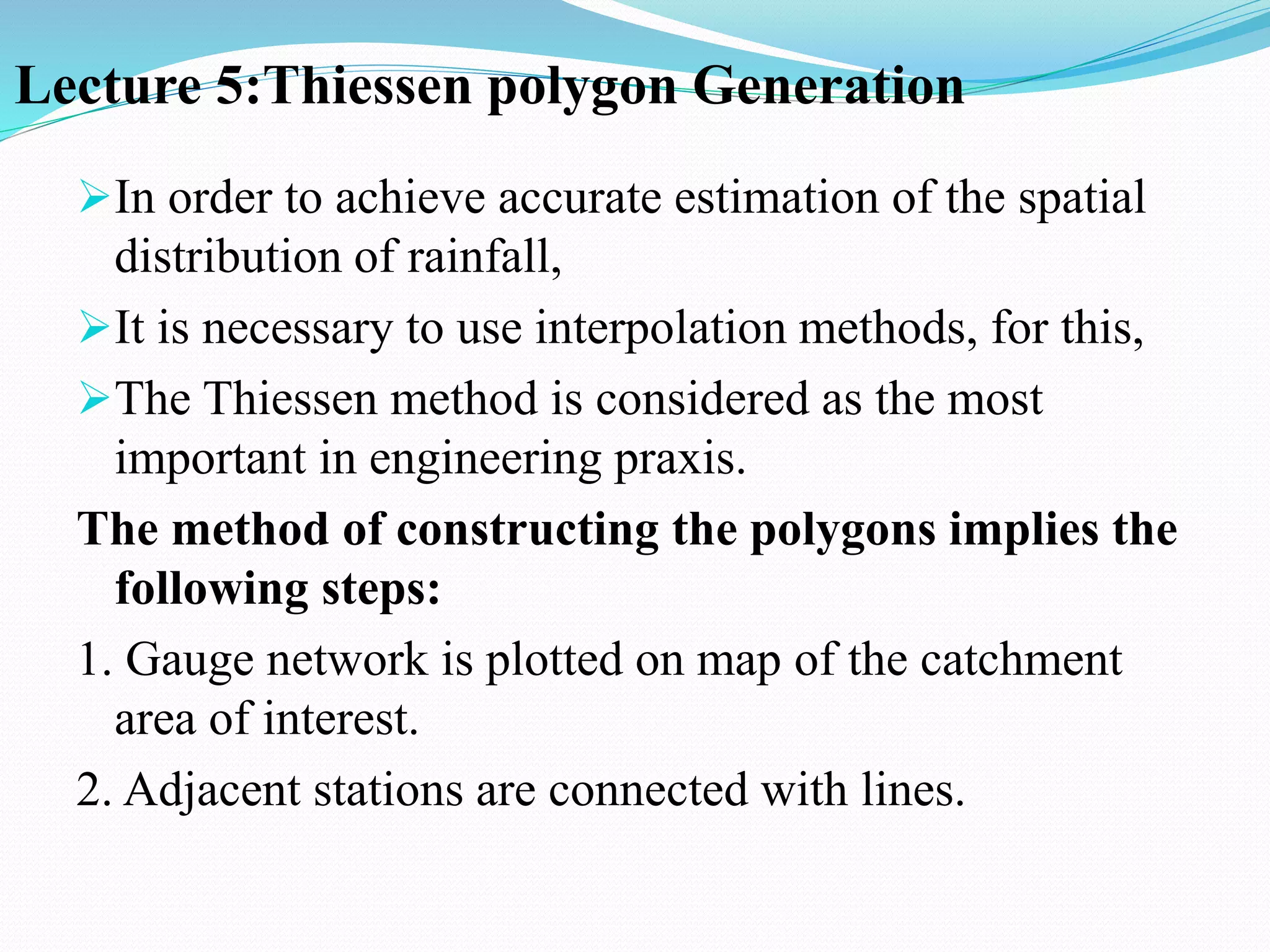 Lecture 5:Thiessen polygon Generation

➢In order to achieve accurate estimation of the spatial distribution of rainfall,

➢It is necessary to use interpolation methods, for this,

➢The Thiessen method is considered as the most important in engineering praxis.

The method of constructing the polygons implies the following steps:

1. Gauge network is plotted on map of the catchment area of interest.

2. Adjacent stations are connected with lines.